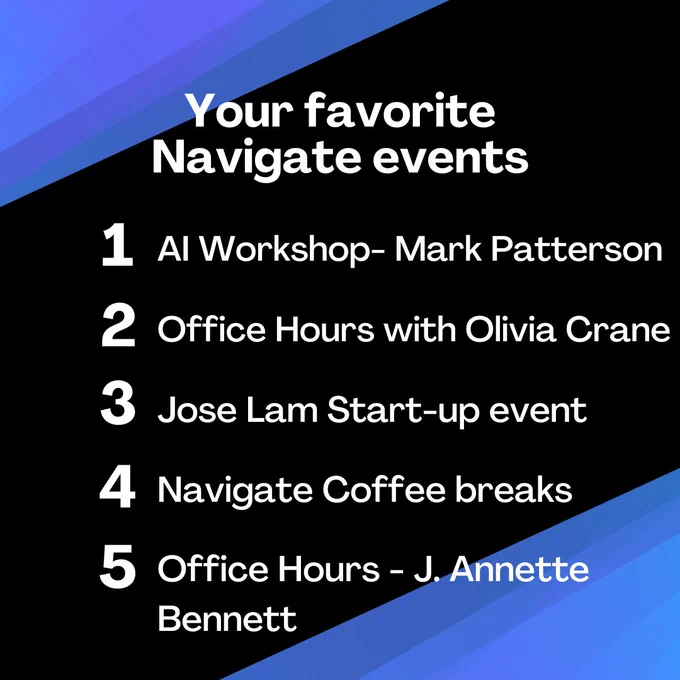 Your favorite Navigate events

1 AI Workshop- Mark Patterson

2 Office Hours with Olivia Crane

3 Jose Lam Start-up event

4 Navigate Coffee breaks

5 Office Hours - J. Annette Bennett